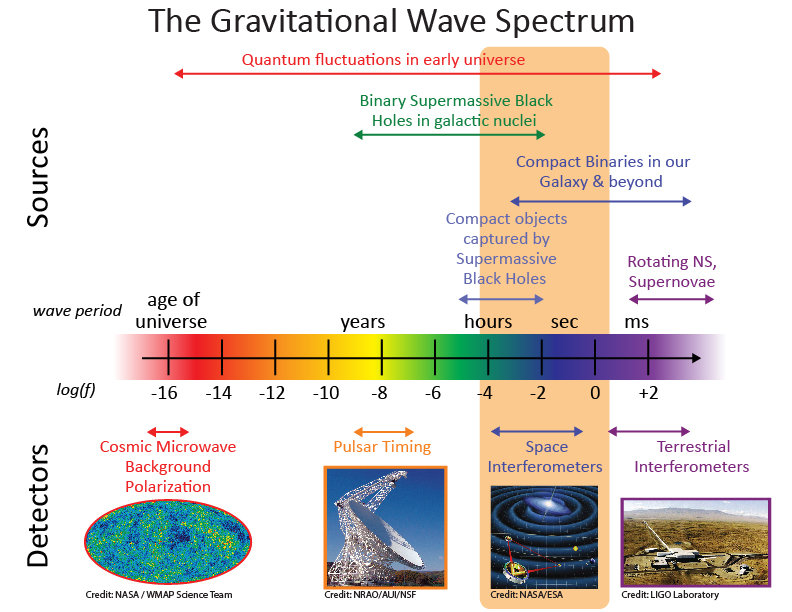 The Gravitational Wave Spectrum

Sources

Quantum fluctuations in early universe

Binary Supermassive Black Holes in galactic nuclei

Compact Binaries in our Galaxy & beyond

Compact objects captured by Supermassive Black Holes

Rotating NS, Supernovae

wave period

age of universe

years

hours

sec

ms

log(f)

-16 -14 -12 -10 -8 -6 -4 -2 0 +2

Detectors

Cosmic Microwave Background Polarization

Pulsar Timing

Space Interferometers

Terrestrial Interferometers

Credit: NASA / WMAP Science Team

Credit: NRAO/AUI/NSF

Credit: NASA/ESA

Credit: LIGO Laboratory